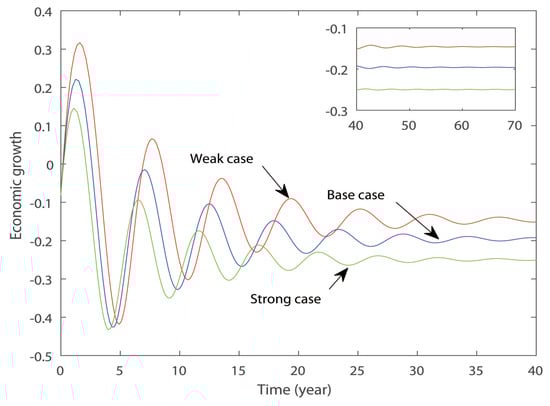 0.4
0.3
0.2
0.1
0
-0.1
-0.2
-0.3
-0.4
-0.5
Economic growth

-0.1
-0.2
-0.3
40 50 60 70

Weak case
Base case
Strong case

0 5 10 15 20 25 30 35 40
Time (year)